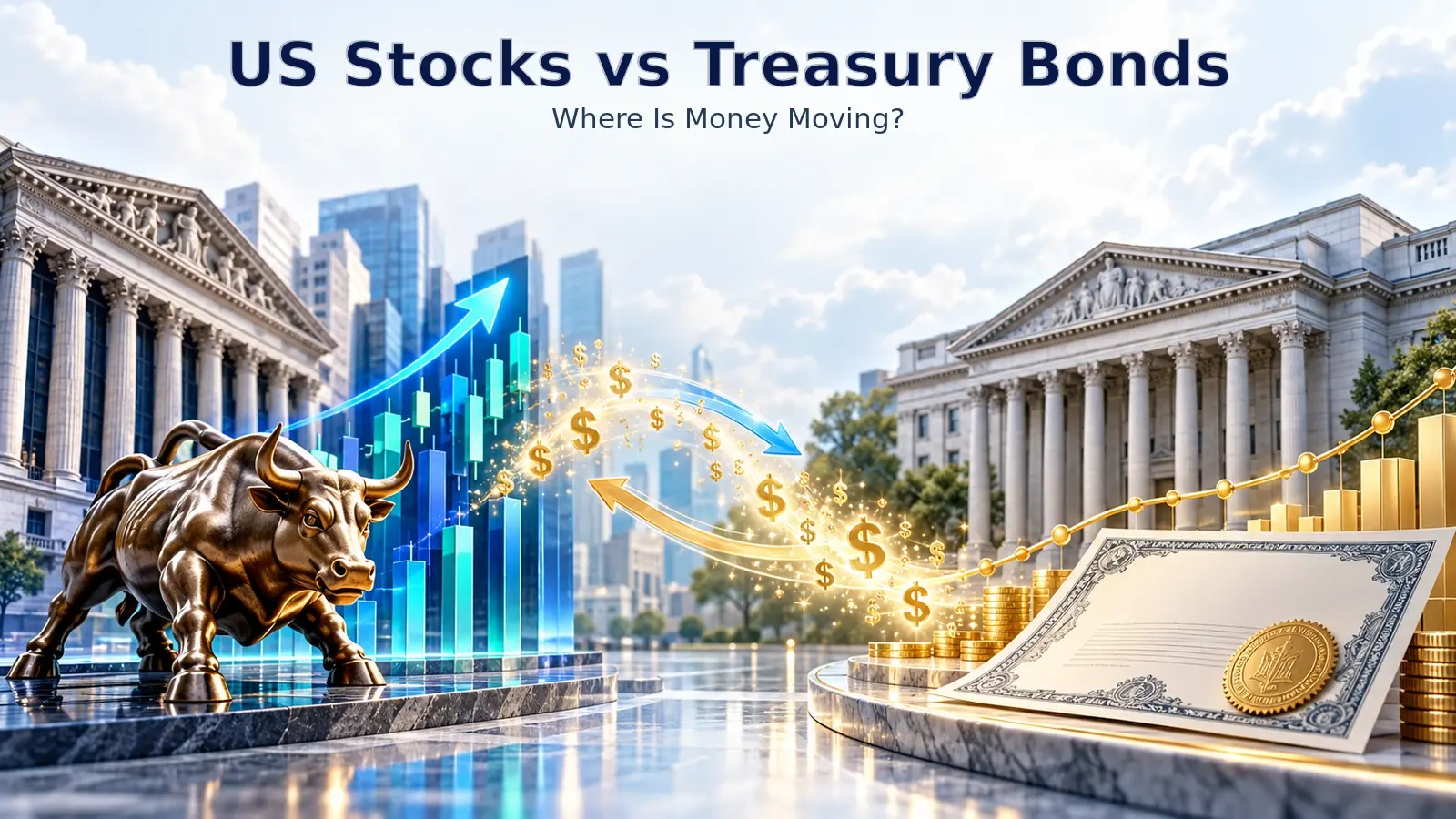 US Stocks vs Treasury Bonds

Where Is Money Moving?